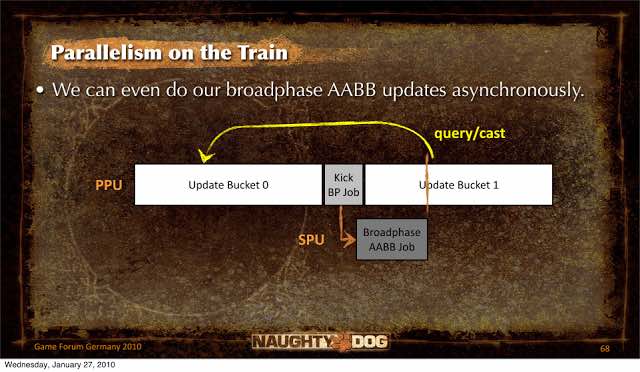 Parallelism on the Train

• We can even do our broadphase AABB updates asynchronously.

query/cast

PPU

Update Bucket 0

Kick BP Job

Update Bucket 1

SPU

Broadphase AABB Job

Game Forum Germany 2010

NAUGHTY DOG

68

Wednesday, January 27, 2010